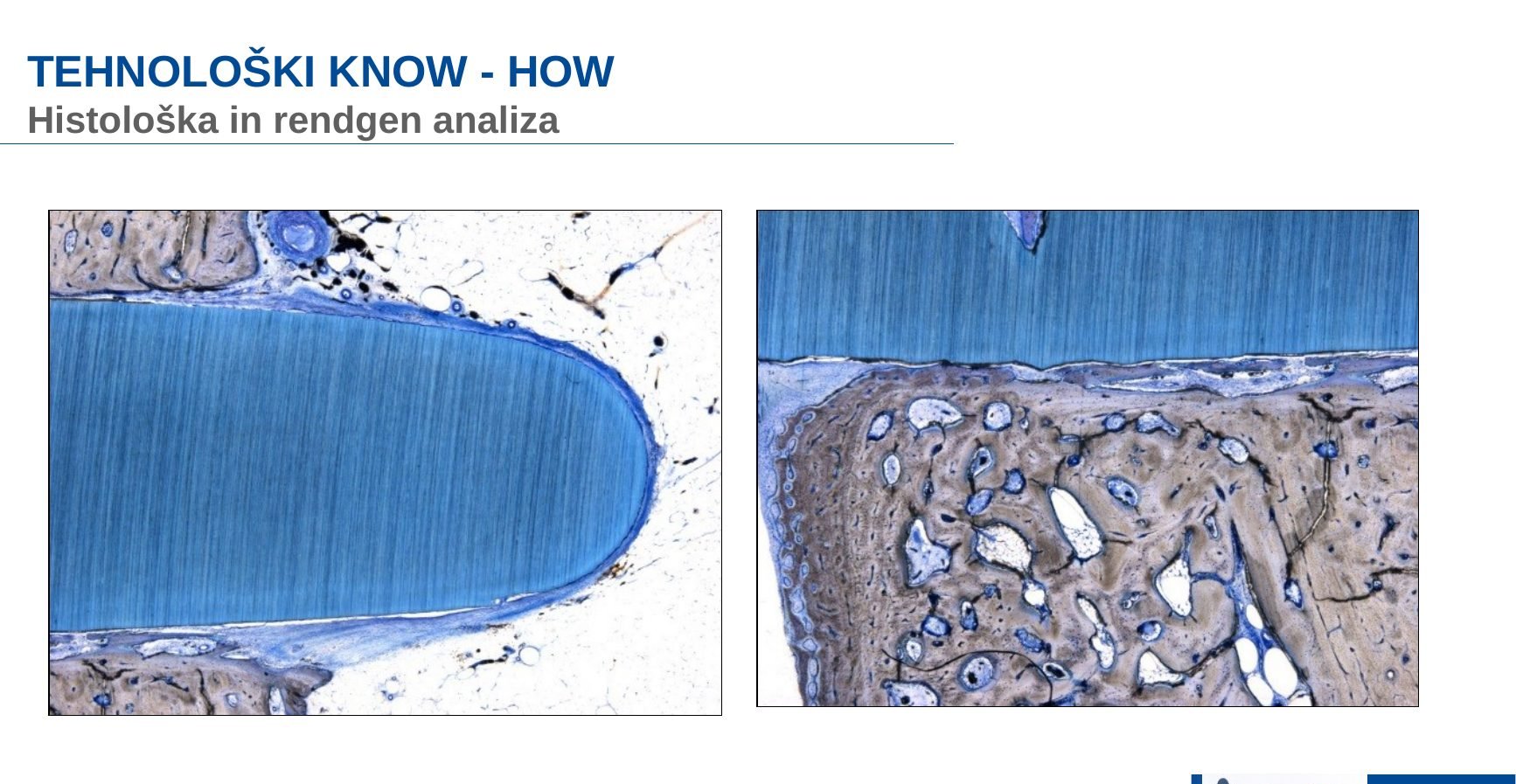 TEHNOLOŠKI KNOW - HOW
Histološka in rendgen analiza